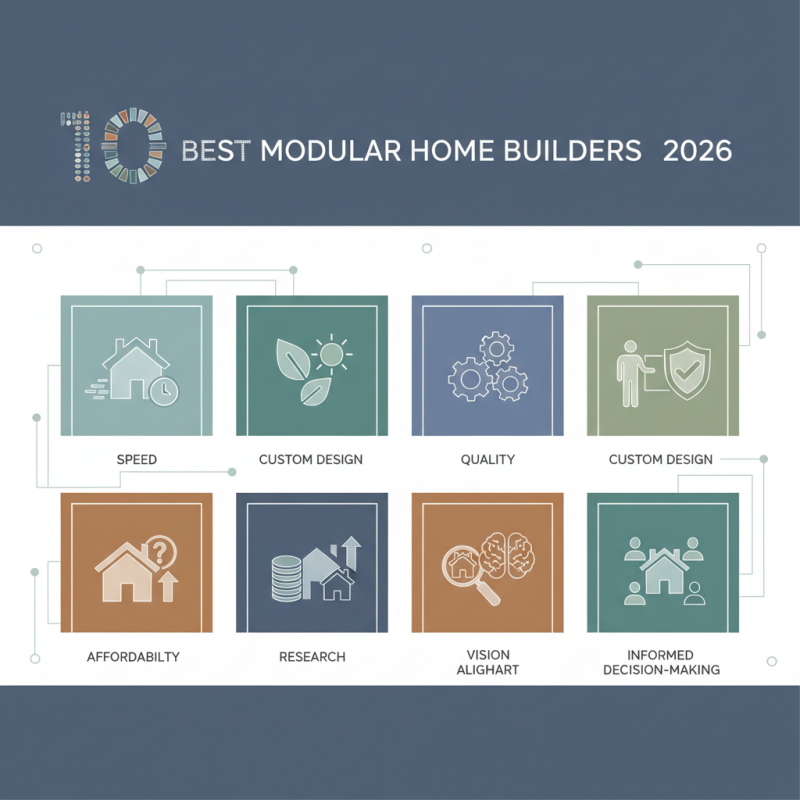 10 BEST MODULAR HOME BUILDERS 2026

SPEED

CUSTOM DESIGN

QUALITY

CUSTOM DESIGN

AFFORDABILTY

RESEARCH

VISION ALIGHART

INFORMED DECISION-MAKING